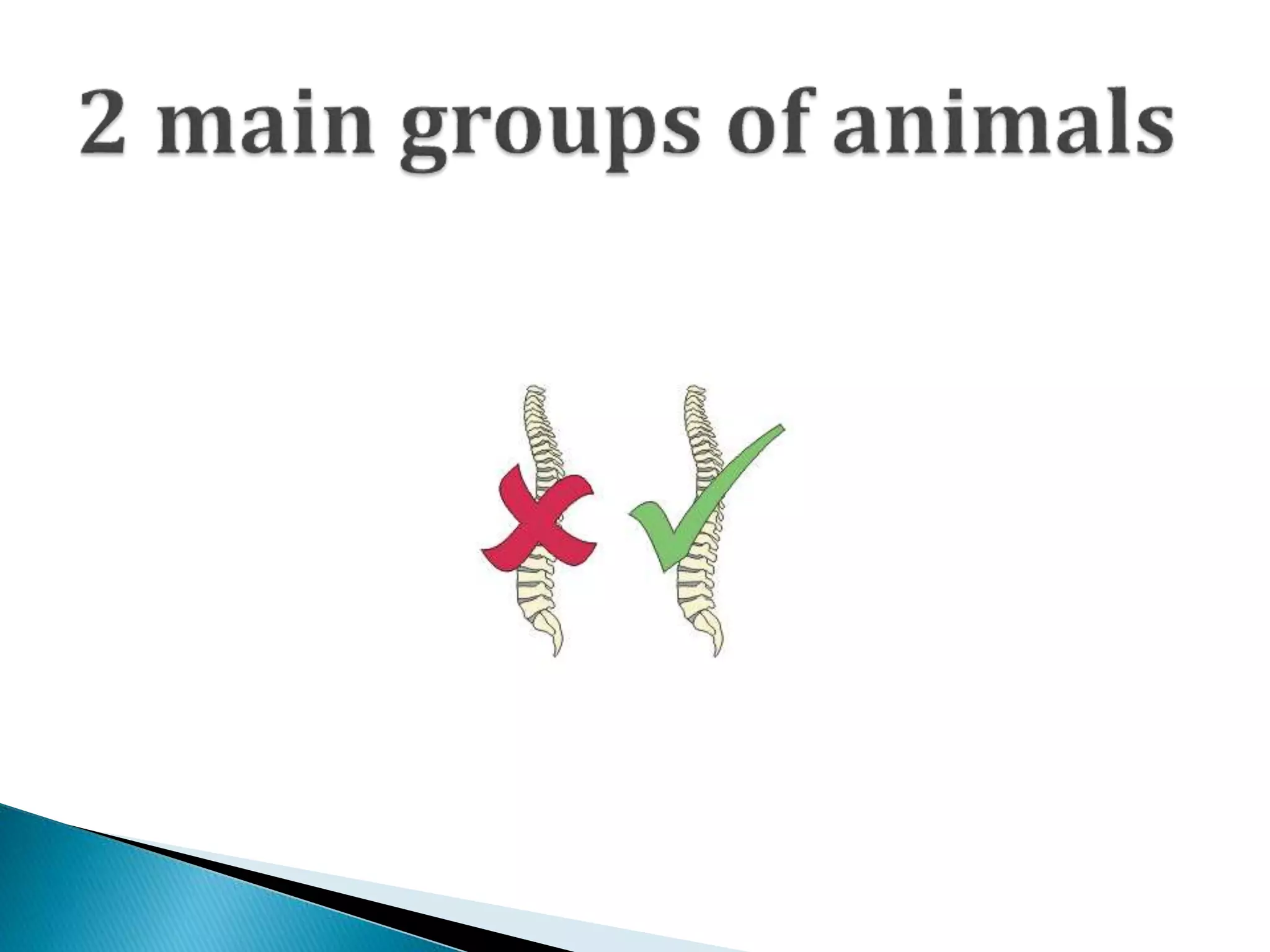 2 main groups of animals